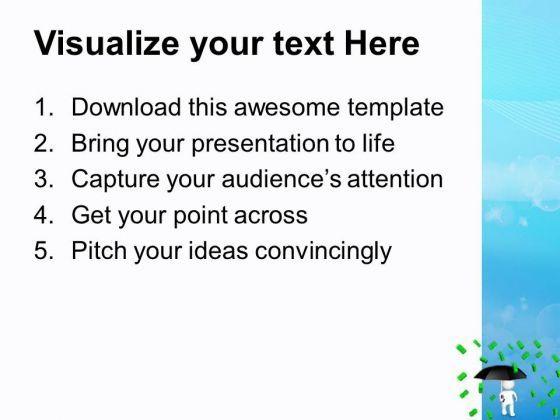 Visualize your text Here

1. Download this awesome template
2. Bring your presentation to life
3. Capture your audience’s attention
4. Get your point across
5. Pitch your ideas convincingly